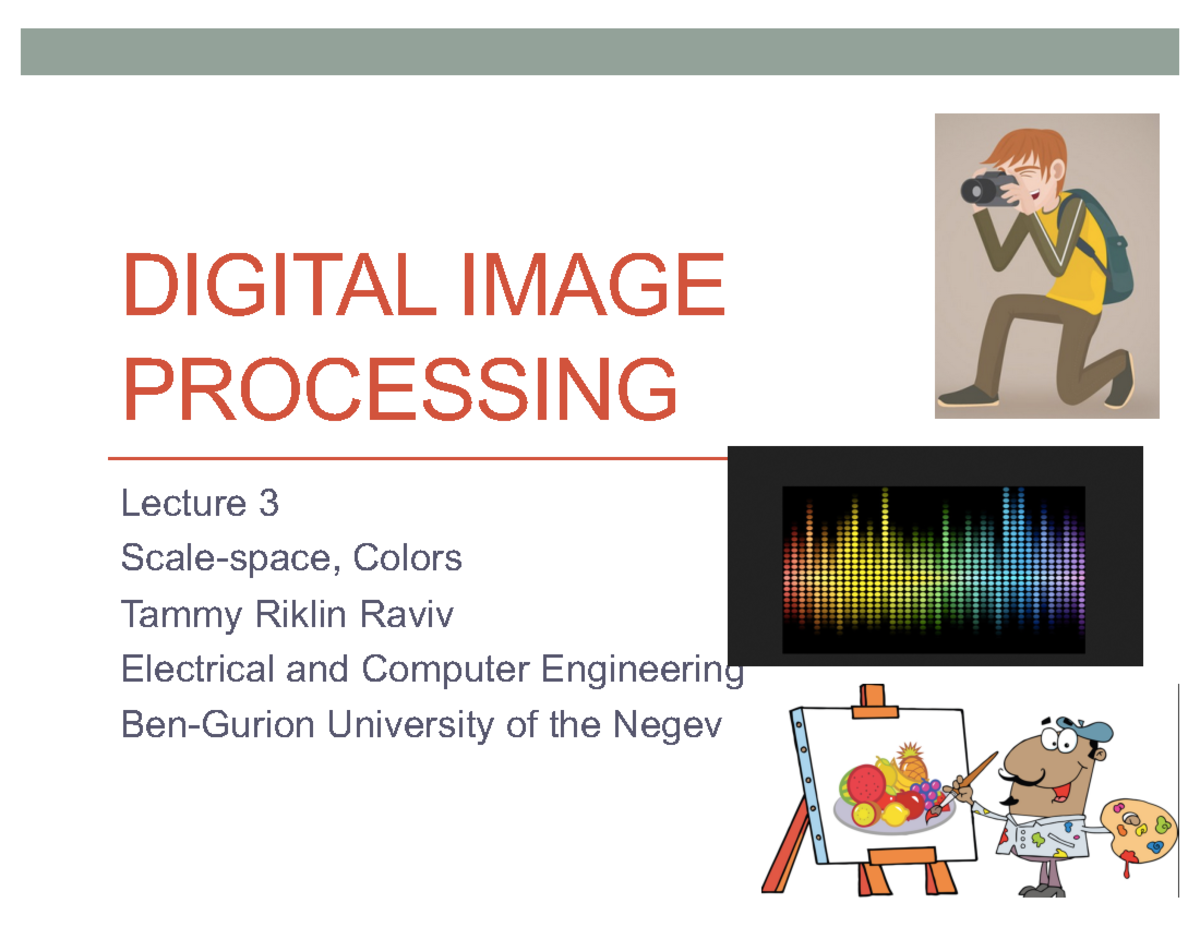 DIGITAL IMAGE PROCESSING

Lecture 3
Scale-space, Colors
Tammy Riklin Raviv
Electrical and Computer Engineering
Ben-Gurion University of the Negev